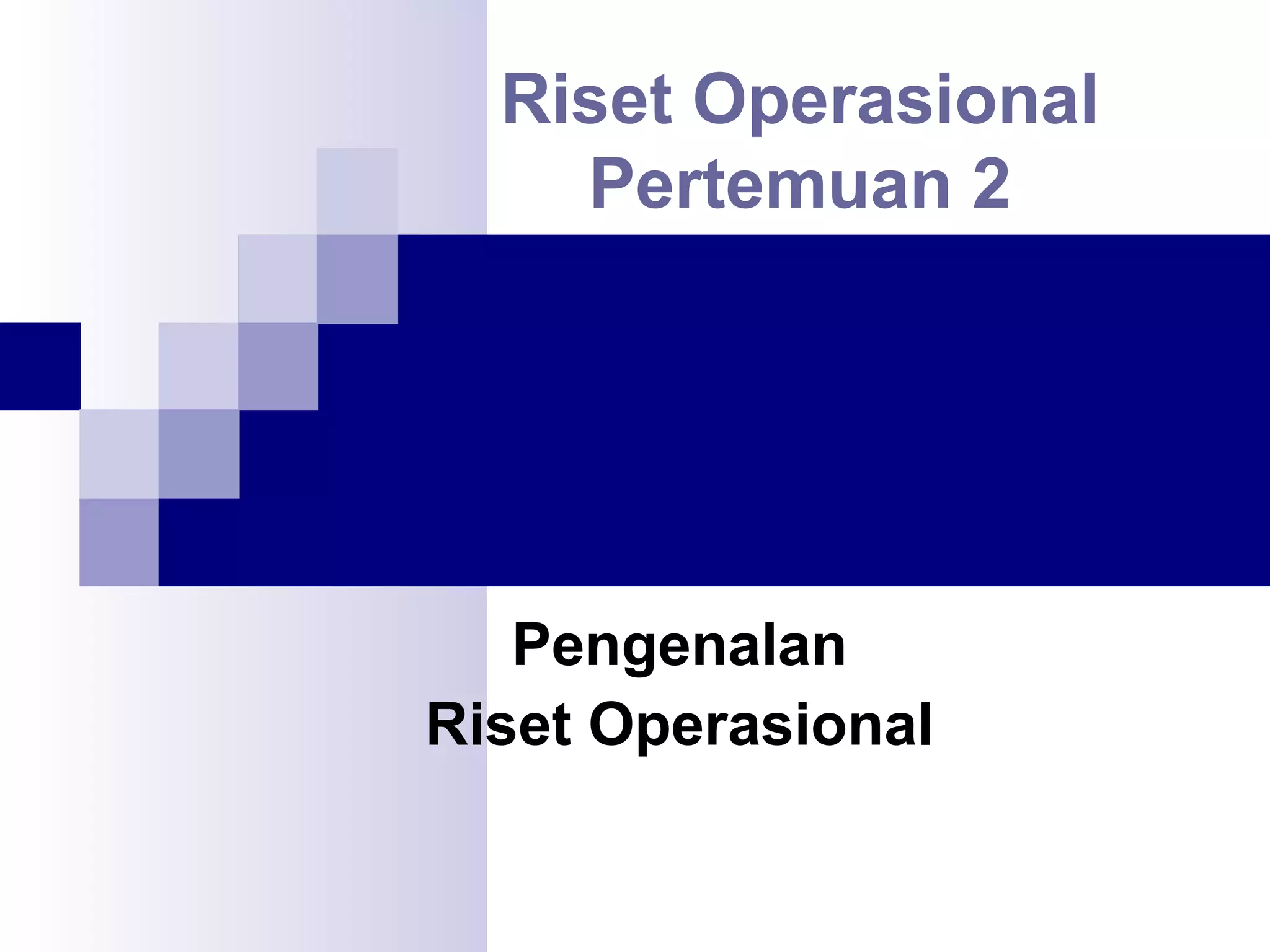 Riset Operasional
Pertemuan 2

Pengenalan
Riset Operasional